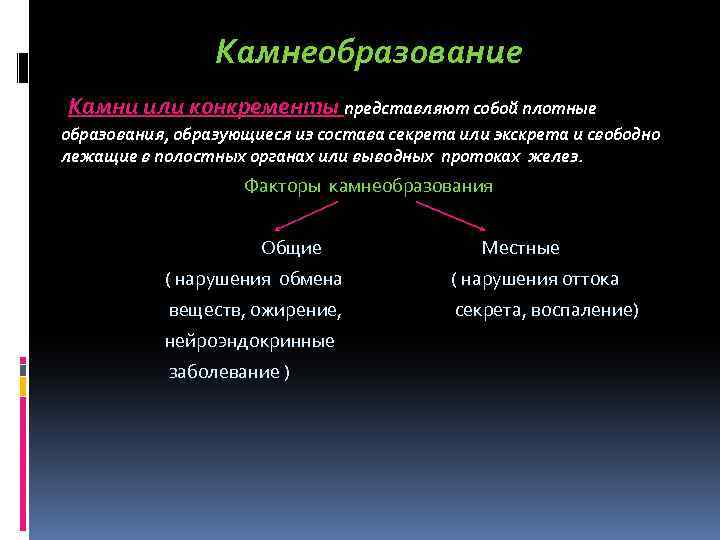 Камнеобразование

Камни или конкременты представляют собой плотные образования, образующиеся из состава секрета или экскрета и свободно лежащие в полостных органах или выводных протоках желез.

Факторы камнеобразования

Общие
( нарушения обмена веществ, ожирение, нейроэндокринные заболевание )

Местные
( нарушения оттока секрета, воспаление)